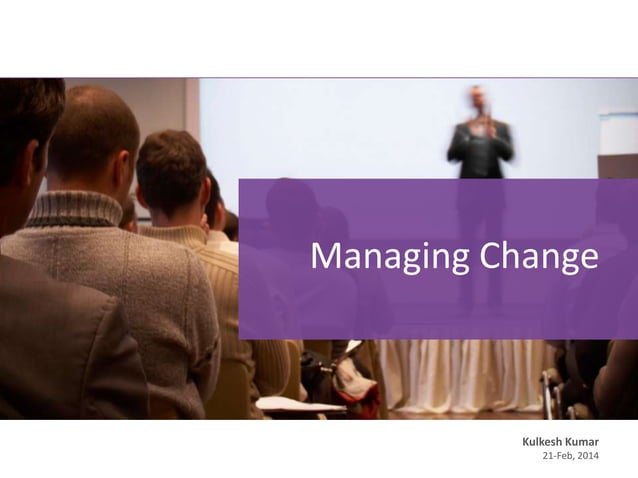 Managing Change

Kulkesh Kumar
21-Feb, 2014